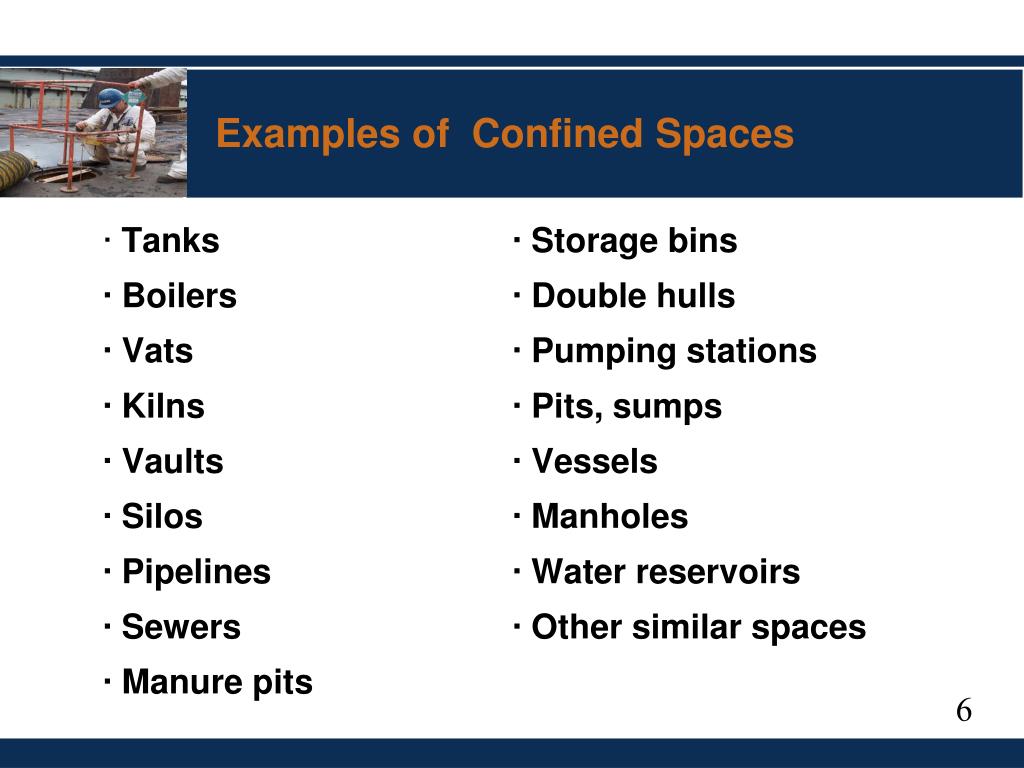 Examples of  Confined Spaces

· Tanks
· Boilers
· Vats
· Kilns
· Vaults
· Silos
· Pipelines
· Sewers
· Manure pits

· Storage bins
· Double hulls
· Pumping stations
· Pits, sumps
· Vessels
· Manholes
· Water reservoirs
· Other similar spaces

6